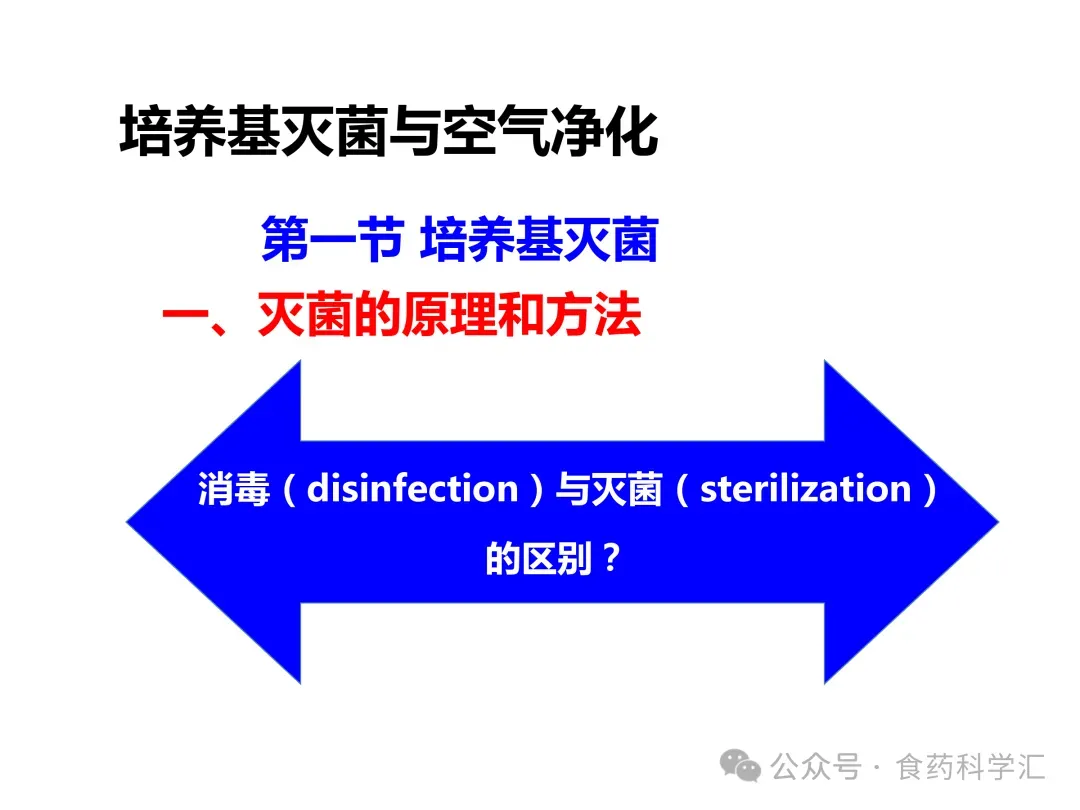 培养基灭菌与空气净化

第一节 培养基灭菌

一、灭菌的原理和方法

消毒（disinfection）与灭菌（sterilization）的区别？

公众号 · 食药科学汇